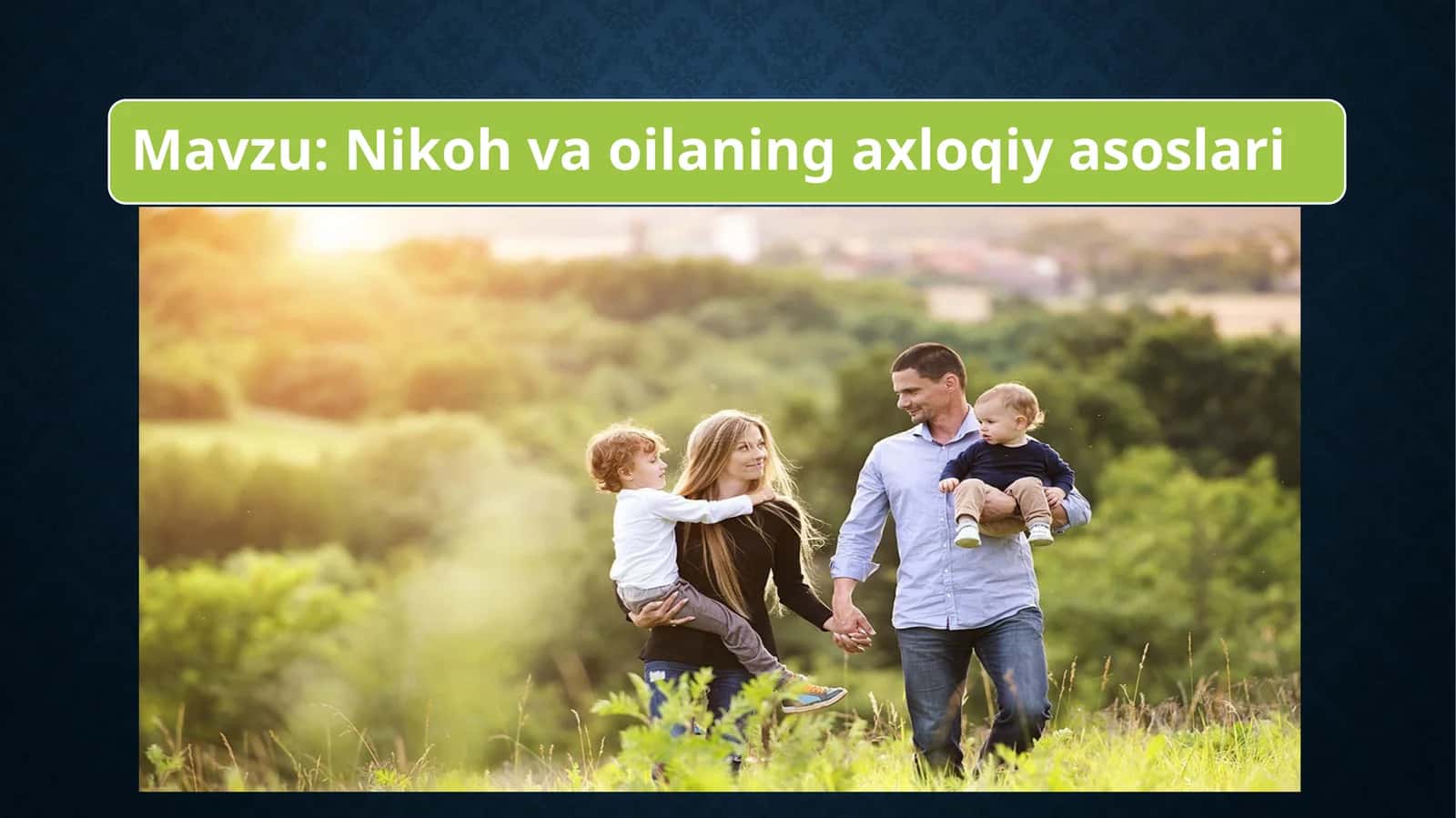 Mavzu: Nikoh va oilaning axloqiy asoslari